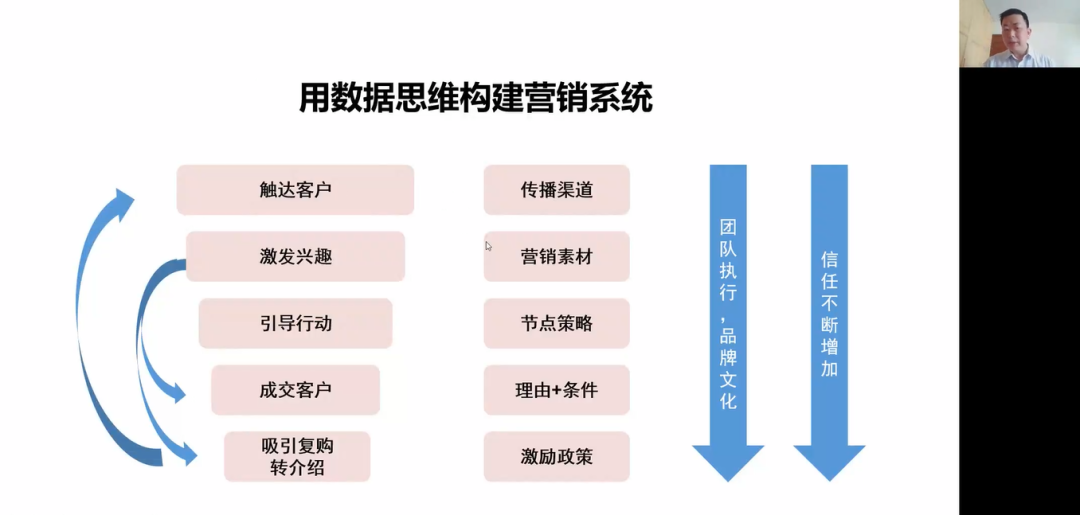 用数据思维构建营销系统

触达客户

激发兴趣

引导行动

成交客户

吸引复购
转介绍

传播渠道

营销素材

节点策略

理由+条件

激励政策

团队执行，品牌文化

信任不断增加